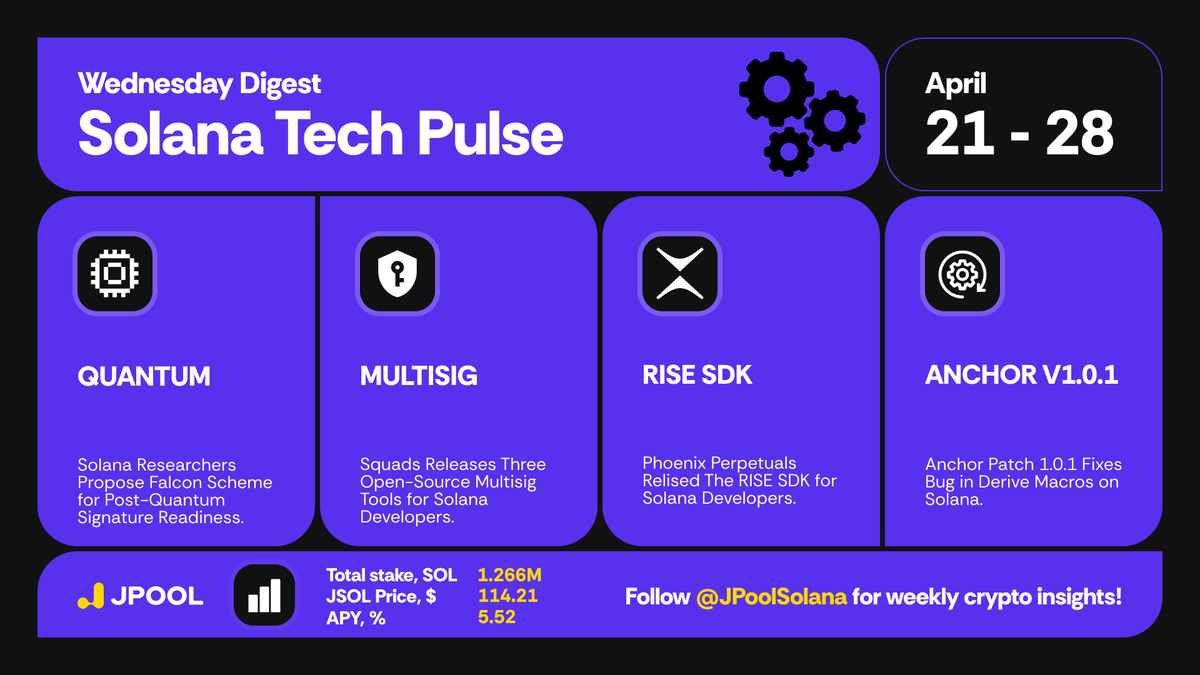 Wednesday Digest
Solana Tech Pulse

April
21 - 28

QUANTUM

Solana Researchers Propose Falcon Scheme for Post-Quantum Signature Readiness.

MULTISIG

Squads Releases Three Open-Source Multisig Tools for Solana Developers.

RISE SDK

Phoenix Perpetuals Relised The RISE SDK for Solana Developers.

ANCHOR V1.0.1

Anchor Patch 1.0.1 Fixes Bug in Derive Macros on Solana.

JPOOL

| Total stake, SOL | 1.266M |
|---|---|
| JSOL Price, $ | 114.21 |
| APY, % | 5.52 |

Follow @JPoolSolana for weekly crypto insights!